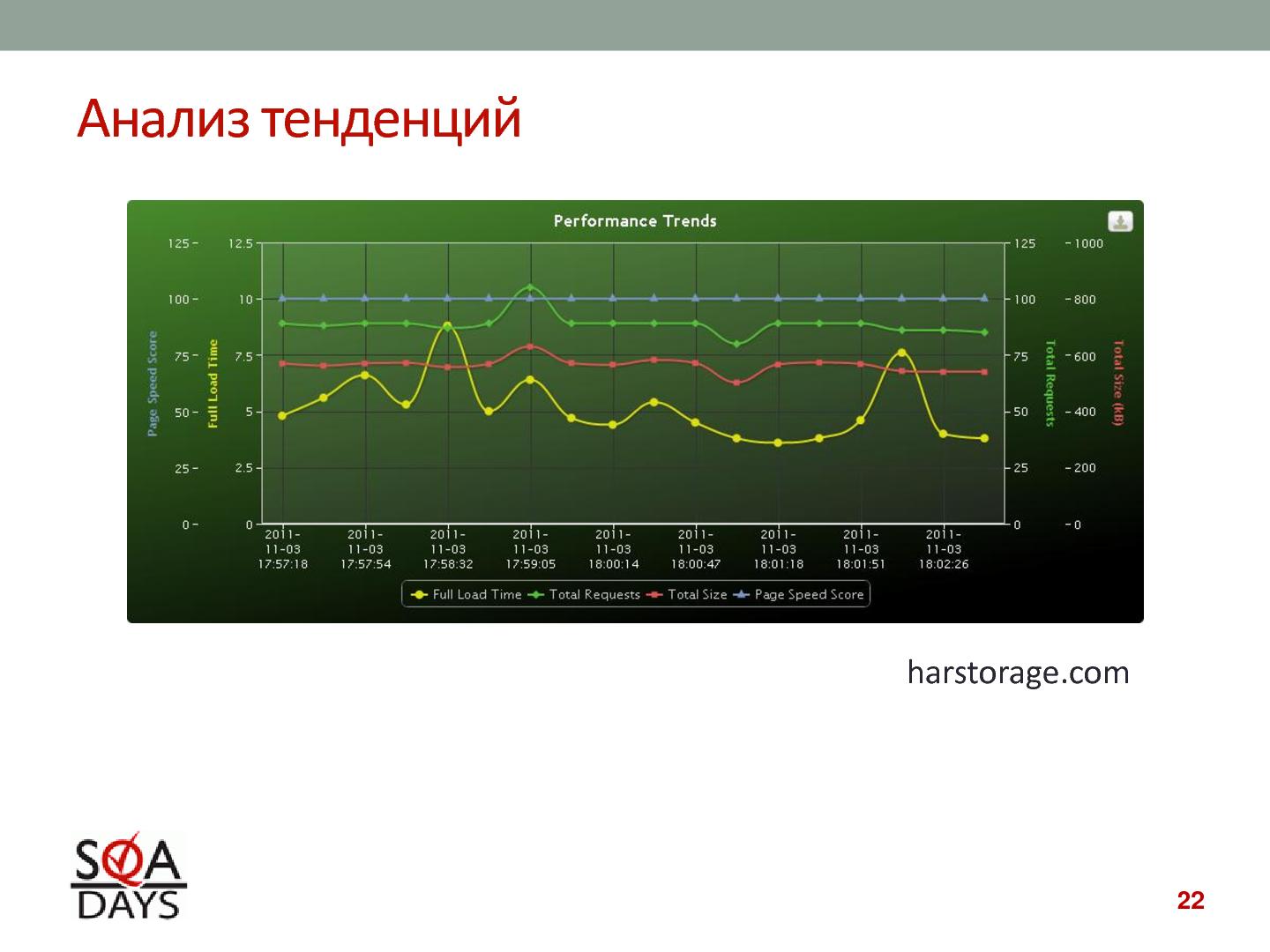 Анализ тенденций

Performance Trends

Page Speed Score
125
100
75
50
25
0

Full Load Time
12.5
10
7.5
5
2.5
0

Total Requests
125
100
75
50
25
0

Total Size (kB)
1000
800
600
400
200
0

2011-11-03 17:57:18
2011-11-03 17:57:54
2011-11-03 17:58:32
2011-11-03 17:59:05
2011-11-03 18:00:14
2011-11-03 18:00:47
2011-11-03 18:01:18
2011-11-03 18:01:51
2011-11-03 18:02:26

Full Load Time
Total Requests
Total Size
Page Speed Score

harstorage.com

SQA DAYS

22